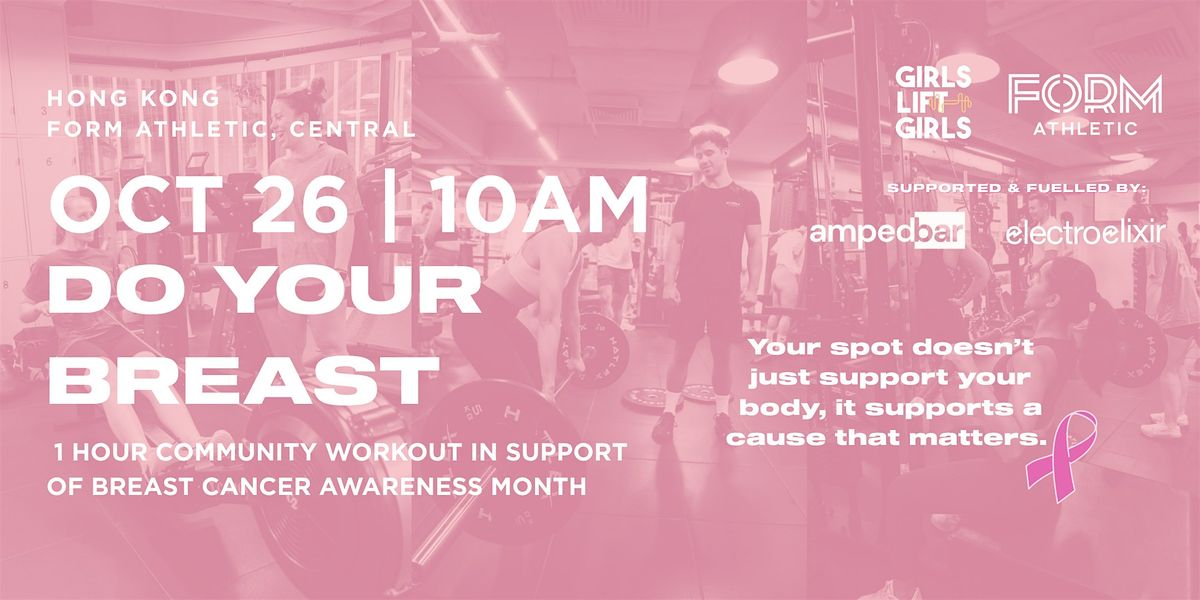 HONG KONG
FORM ATHLETIC, CENTRAL

OCT 26 | 10AM

DO YOUR BREAST

1 HOUR COMMUNITY WORKOUT IN SUPPORT OF BREAST CANCER AWARENESS MONTH

GIRLS LIFT GIRLS

FORM ATHLETIC

SUPPORTED & FUELLED BY:

ampedbar

electroelixir

Your spot doesn't just support your body, it supports a cause that matters.